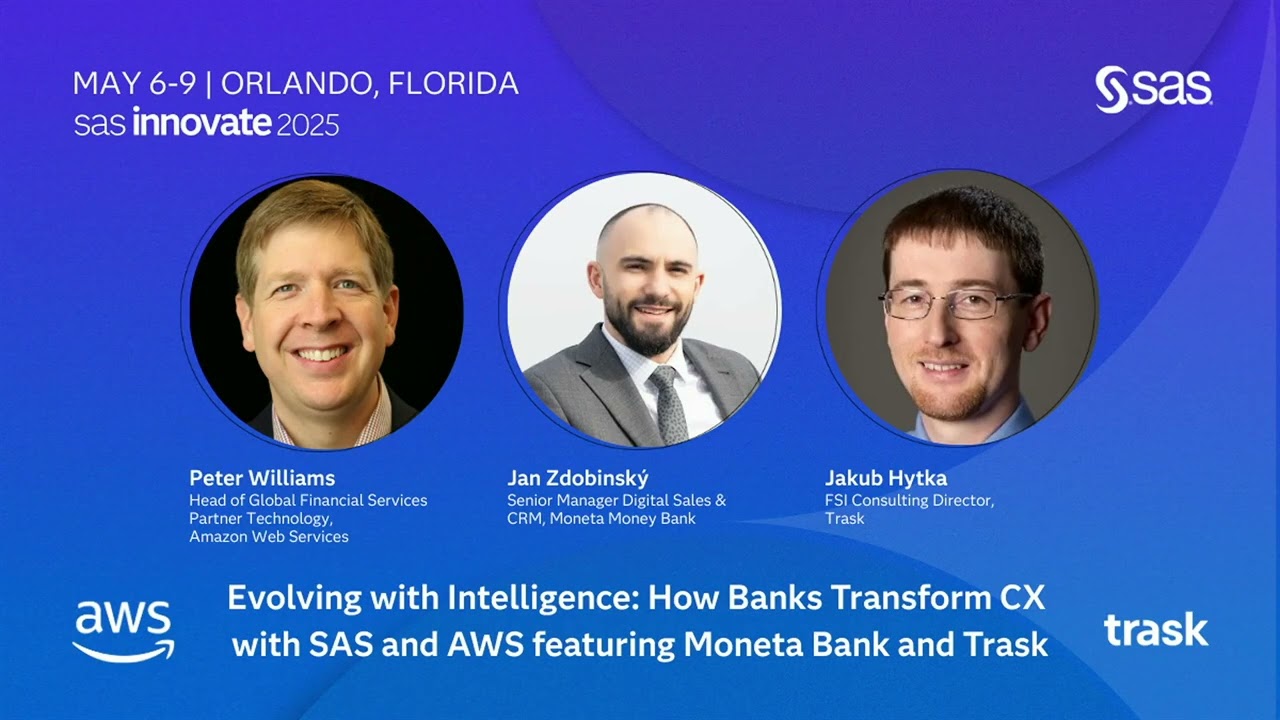 MAY 6-9 | ORLANDO, FLORIDA
sas innovate 2025

sas

Peter Williams
Head of Global Financial Services Partner Technology, Amazon Web Services

Jan Zdobinský
Senior Manager Digital Sales & CRM, Moneta Money Bank

Jakub Hytka
FSI Consulting Director, Trask

aws

Evolving with Intelligence: How Banks Transform CX with SAS and AWS featuring Moneta Bank and Trask

trask